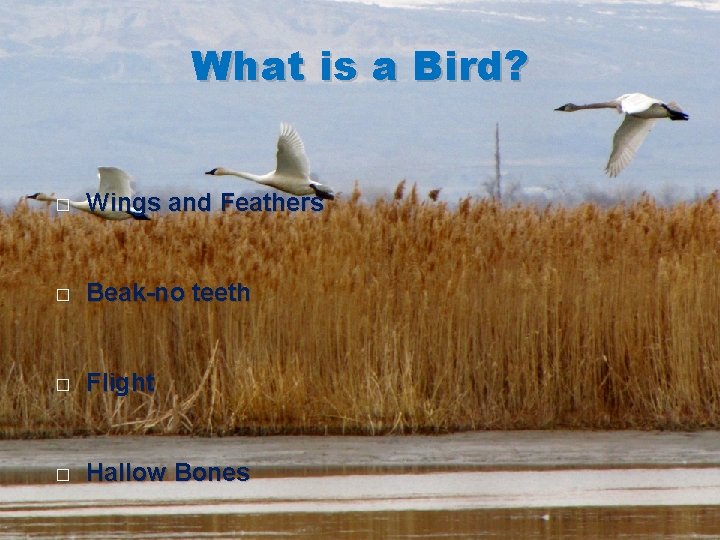 What is a Bird?

□ Wings and Feathers

□ Beak-no teeth

□ Flight

□ Hallow Bones